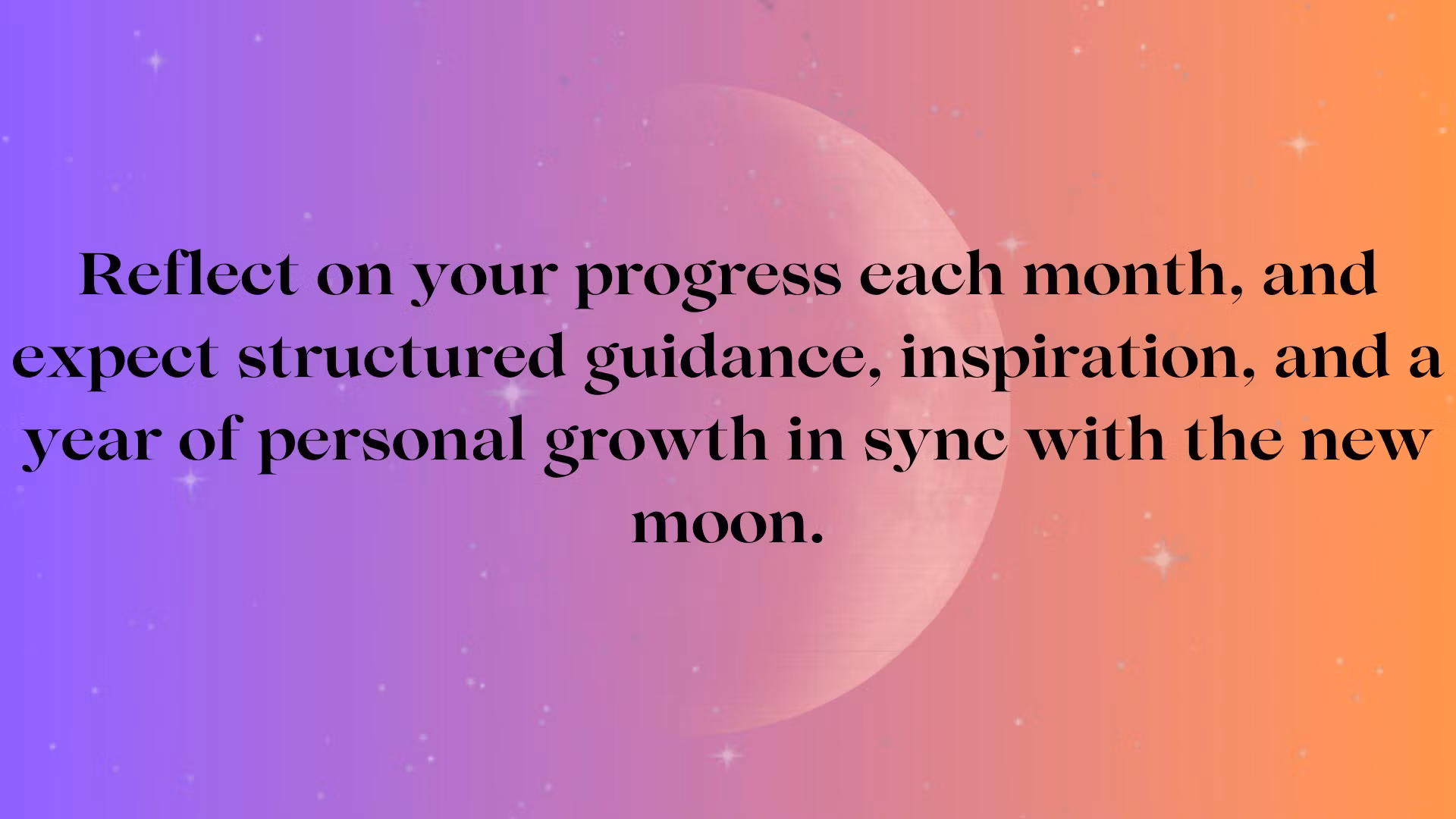 Reflect on your progress each month, and expect structured guidance, inspiration, and a year of personal growth in sync with the new moon.